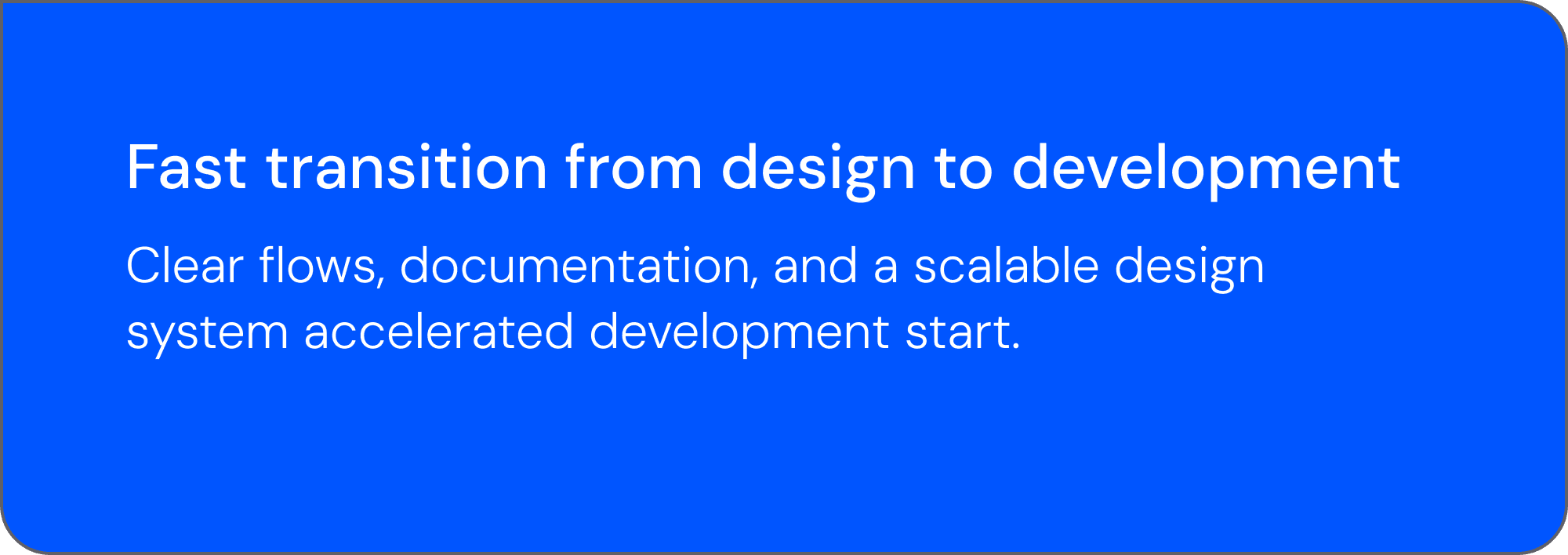 Fast transition from design to development

Clear flows, documentation, and a scalable design system accelerated development start.